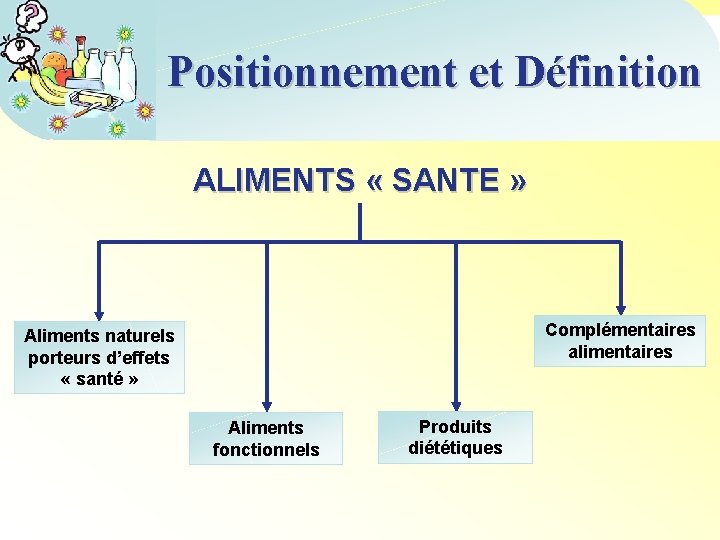 Positionnement et Définition

ALIMENTS « SANTE »

Aliments naturels porteurs d'effets « santé »

Aliments fonctionnels

Produits diététiques

Complémentaires alimentaires